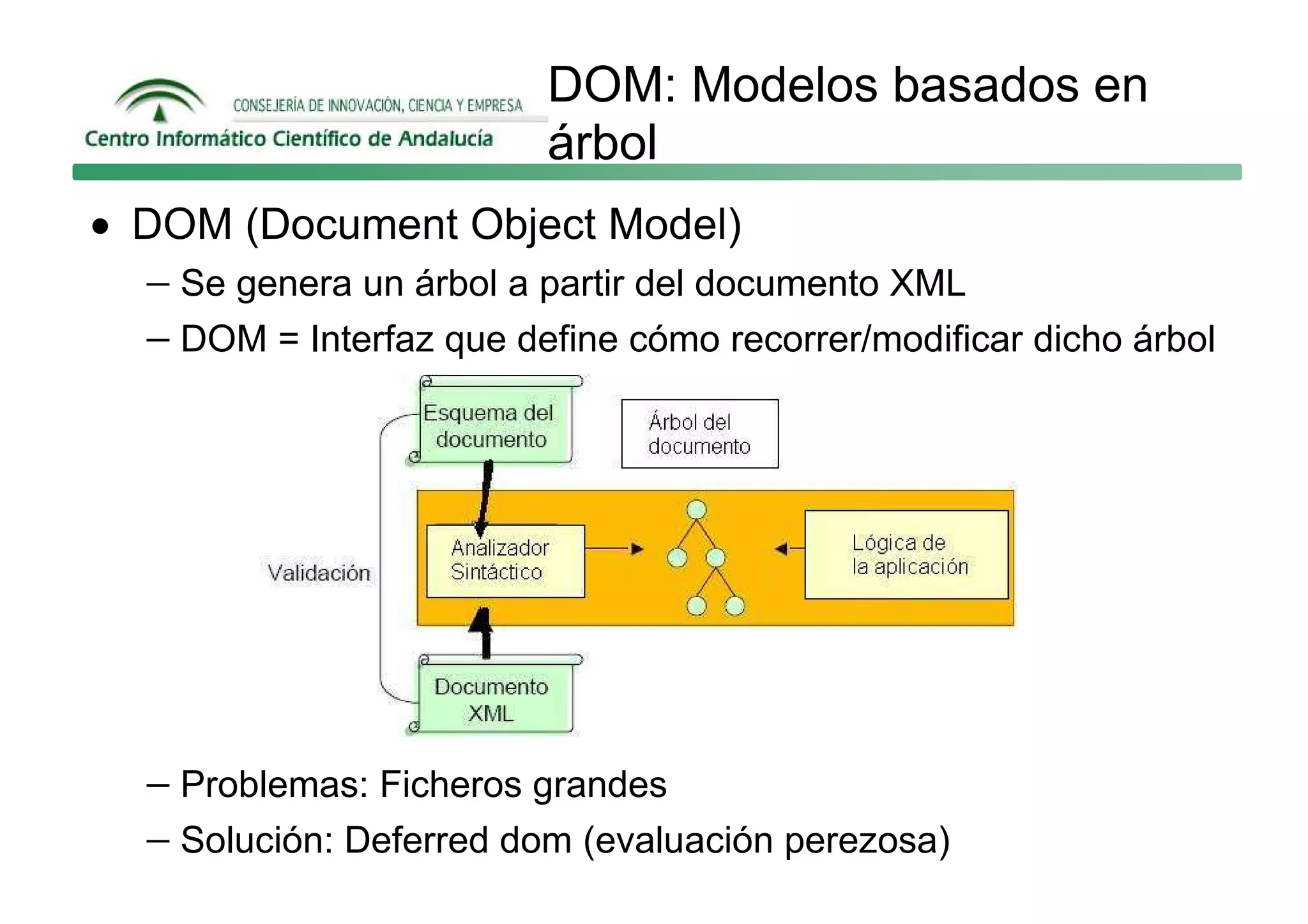 CONSEJERÍA DE INNOVACIÓN, CIENCIA Y EMPRESA
Centro Informático Científico de Andalucía

DOM: Modelos basados en árbol

• DOM (Document Object Model)
– Se genera un árbol a partir del documento XML
– DOM = Interfaz que define cómo recorrer/modificar dicho árbol

Esquema del documento

Árbol del documento

Validación

Analizador Sintáctico

Lógica de la aplicación

Documento XML

– Problemas: Ficheros grandes
– Solución: Deferred dom (evaluación perezosa)